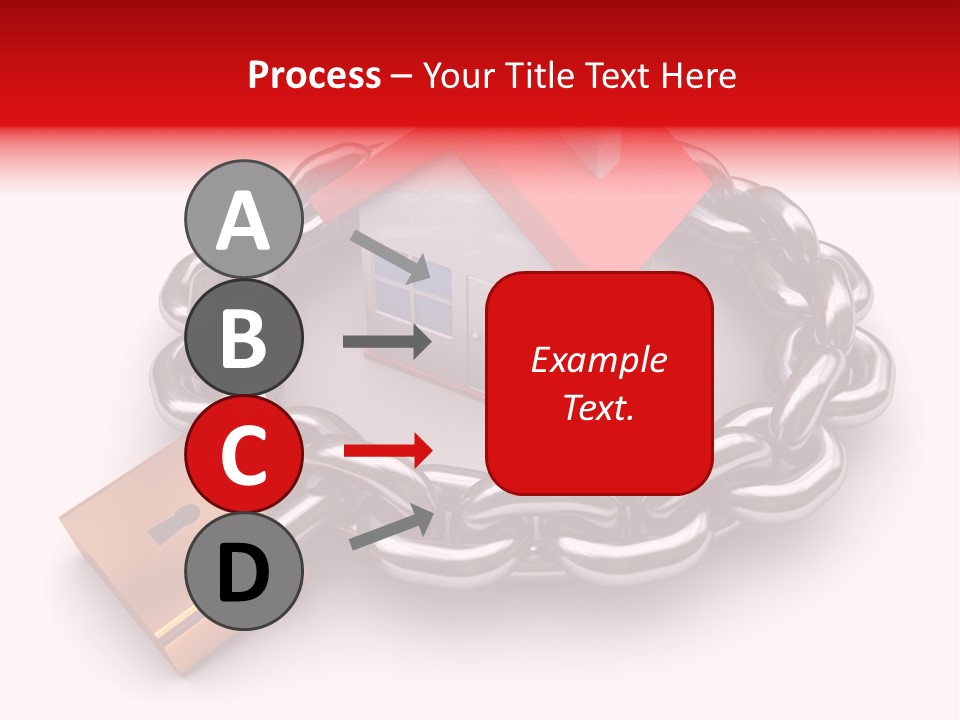 Process – Your Title Text Here

A

B

C

D

Example Text.